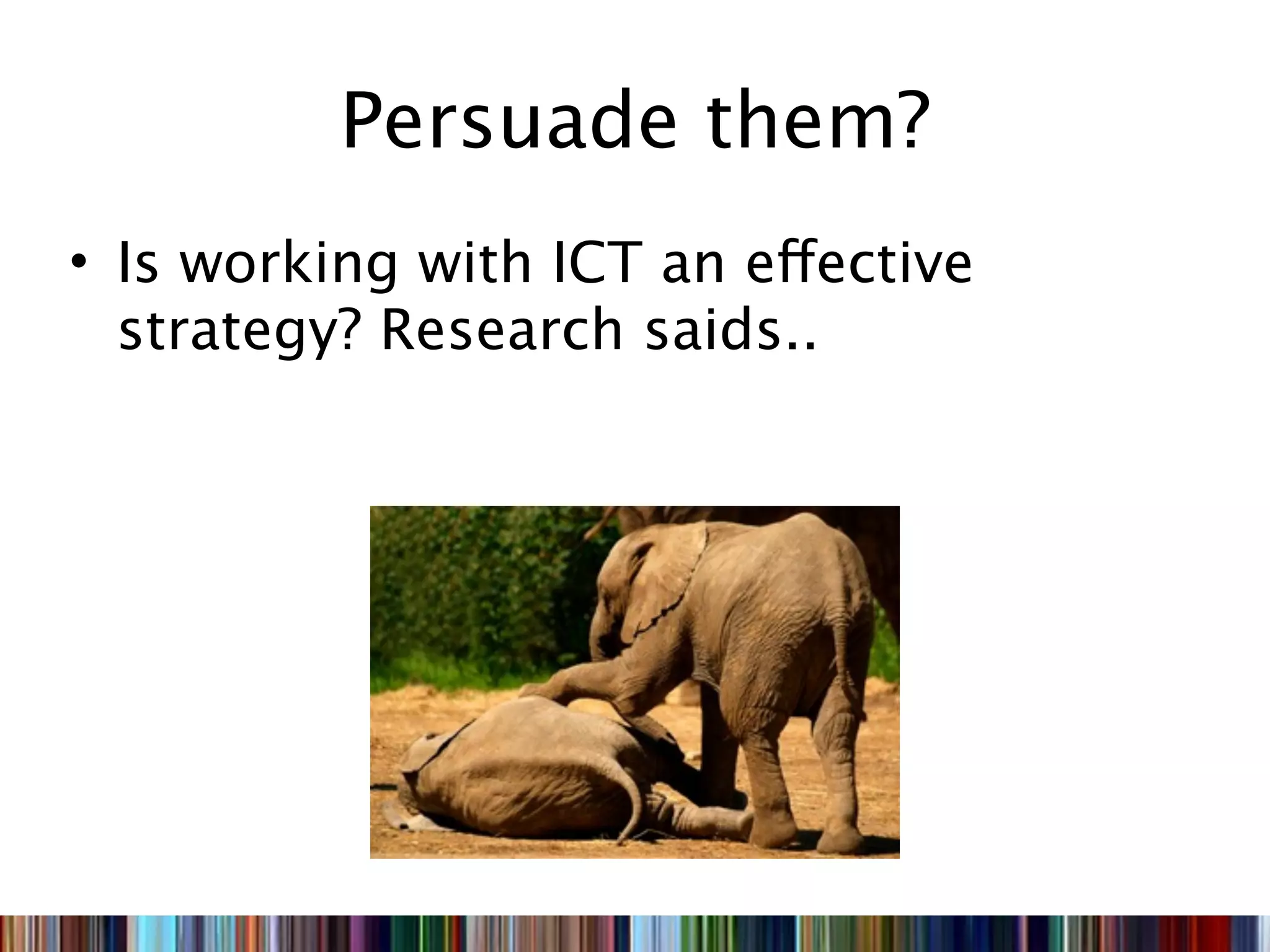 Persuade them?

• Is working with ICT an effective strategy? Research saids..